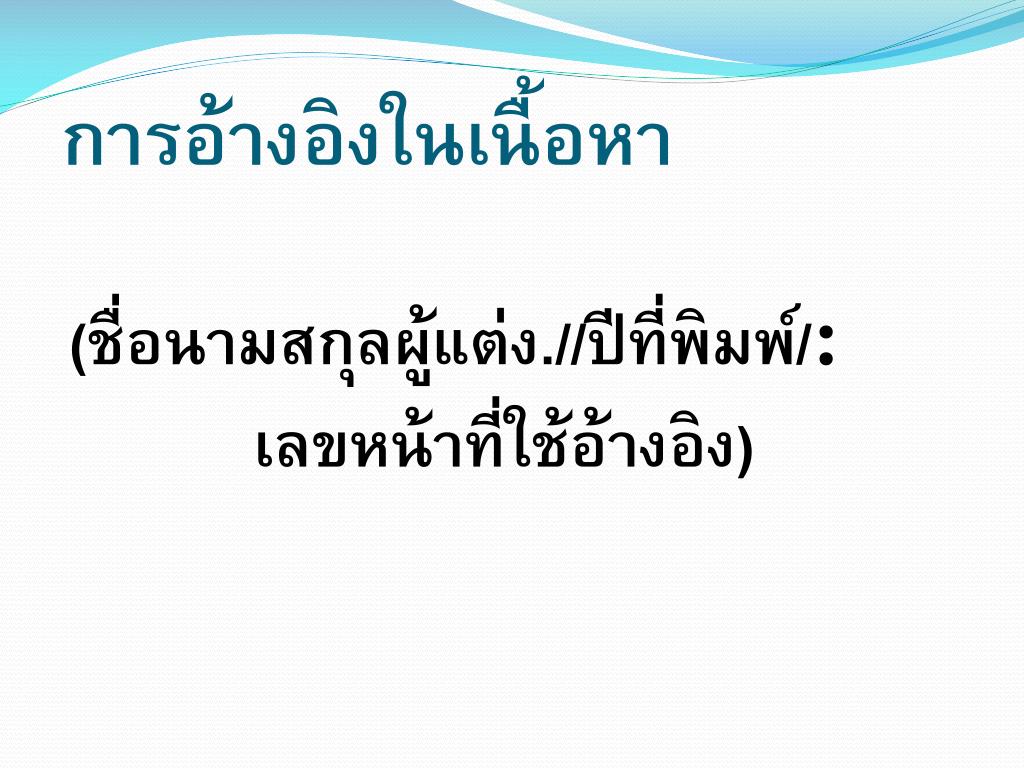 การอ้างอิงในเนื้อหา

(ชื่อนามสกุลผู้แต่ง.//ปีที่พิมพ์/: เลขหน้าที่ใช้อ้างอิง)